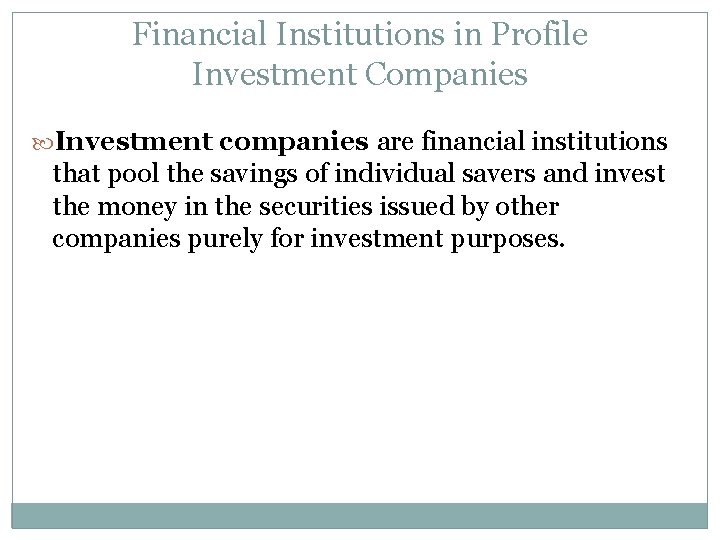 Financial Institutions in Profile
Investment Companies

Investment companies are financial institutions that pool the savings of individual savers and invest the money in the securities issued by other companies purely for investment purposes.